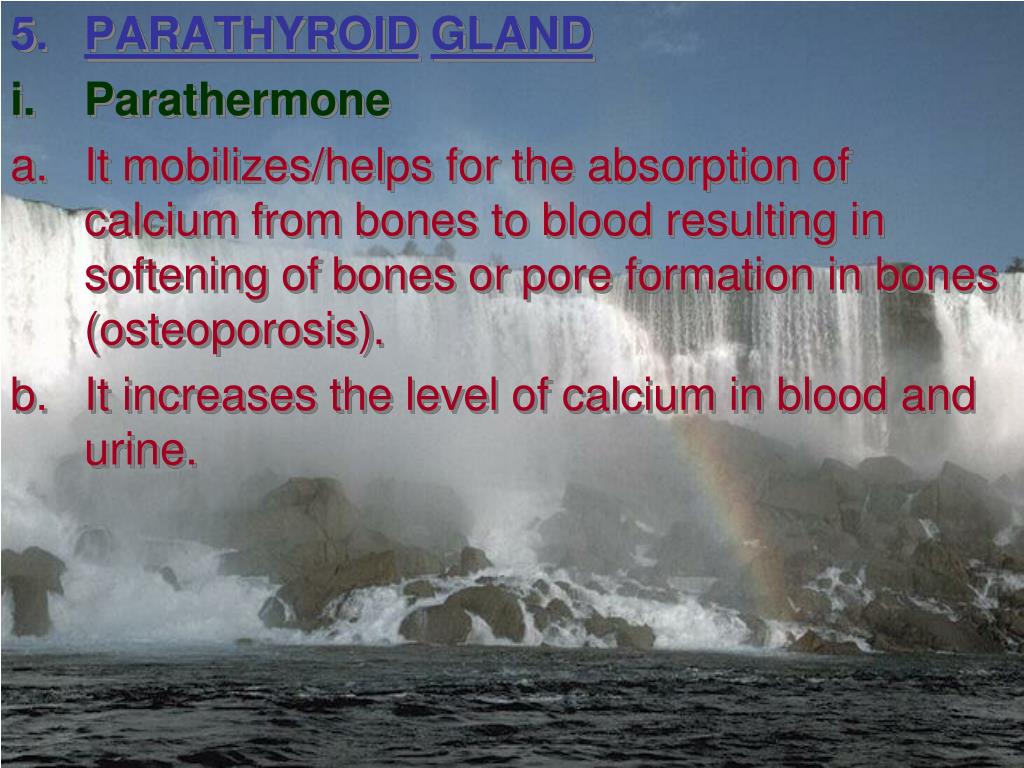 5. PARATHYROID GLAND

i. Parathermone

a. It mobilizes/helps for the absorption of calcium from bones to blood resulting in softening of bones or pore formation in bones (osteoporosis).

b. It increases the level of calcium in blood and urine.